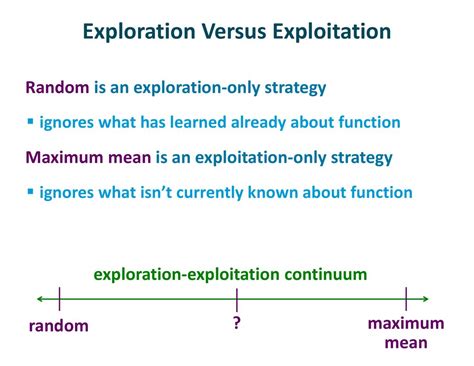 Exploration Versus Exploitation

Random is an exploration-only strategy

▪ ignores what has learned already about function

Maximum mean is an exploitation-only strategy

▪ ignores what isn't currently known about function

exploration-exploitation continuum

random

?

maximum mean